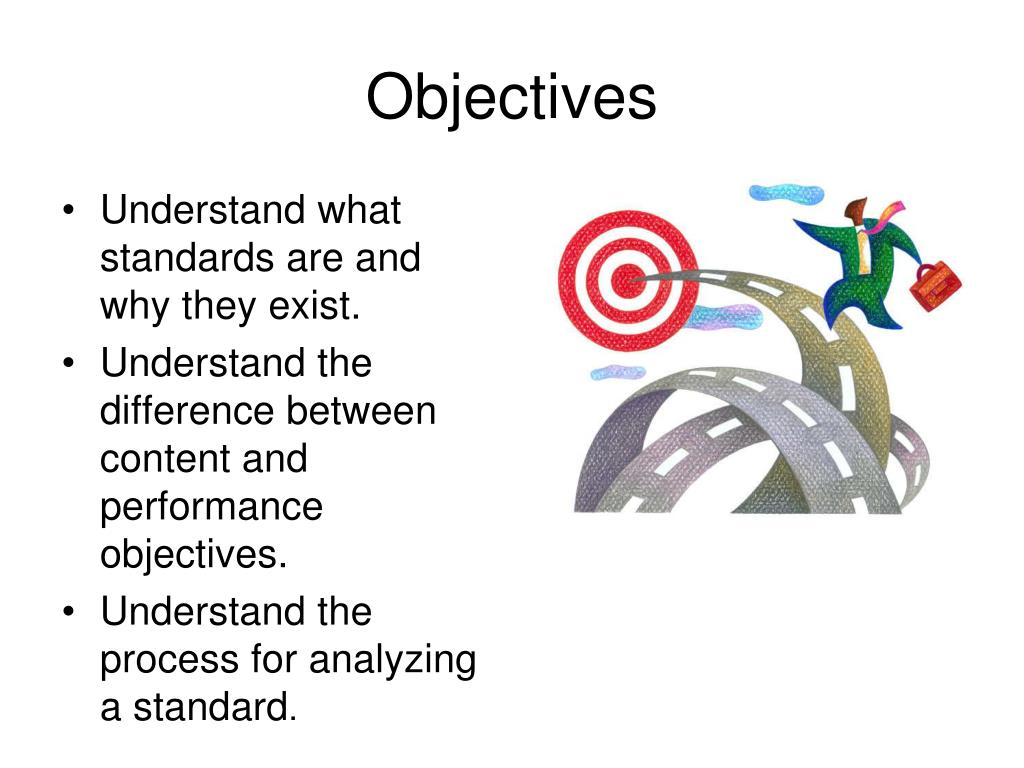 Objectives

• Understand what standards are and why they exist.
• Understand the difference between content and performance objectives.
• Understand the process for analyzing a standard.